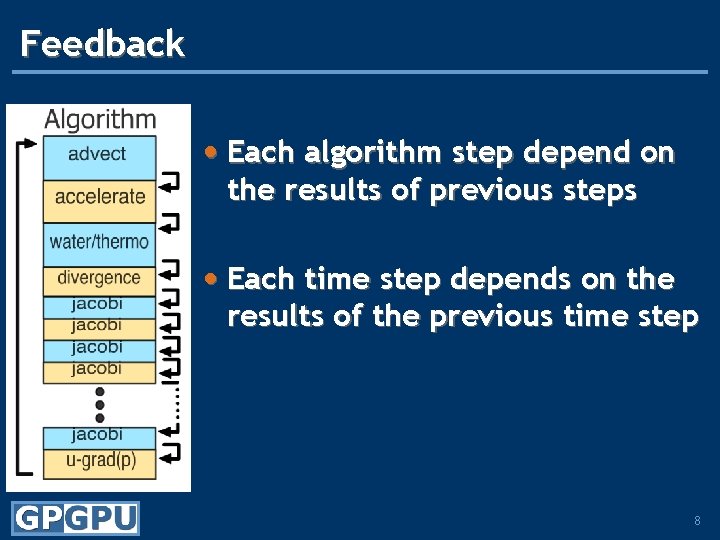 Feedback

Algorithm

advect

accelerate

water/thermo

divergence

jacobi

jacobi

jacobi

jacobi

jacobi

u-grad(p)

• Each algorithm step depend on the results of previous steps

• Each time step depends on the results of the previous time step

GPGPU

8